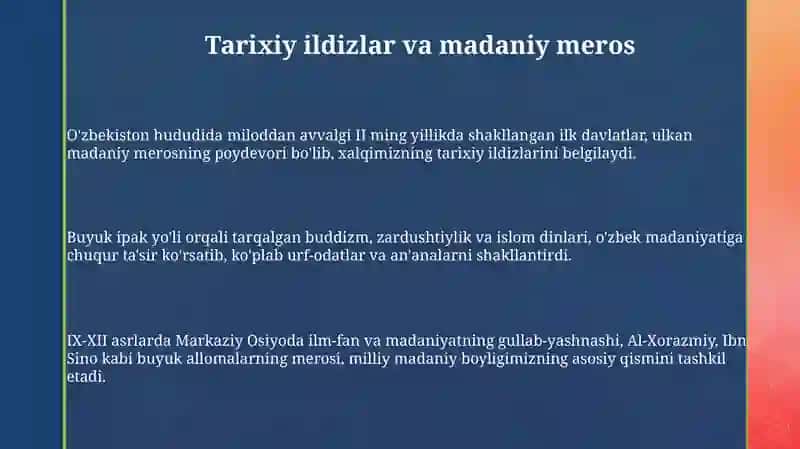 Tarixiy ildizlar va madaniy meros

O'zbekiston hududida miloddan avvalgi II ming yillikda shakllangan ilk davlatlar, ulkan madaniy merosning poydevori bo'lib, xalqimizning tarixiy ildizlarini belgilaydi.

Buyuk ipak yo'li orqali tarqalgan buddizm, zardushtiylik va islom dinlari, o'zbek madaniyatiga chuqur ta'sir ko'rsatib, ko'plab urf-odatlar va an'analarni shakllantirdi.

IX-XII asrlarda Markaziy Osiyoda ilm-fan va madaniyatning gullab-yashnashi, Al-Xorazmiy, Ibn Sino kabi buyuk allomalarning merosi, milliy madaniy boyligimizning asosiy qismini tashkil etadi.